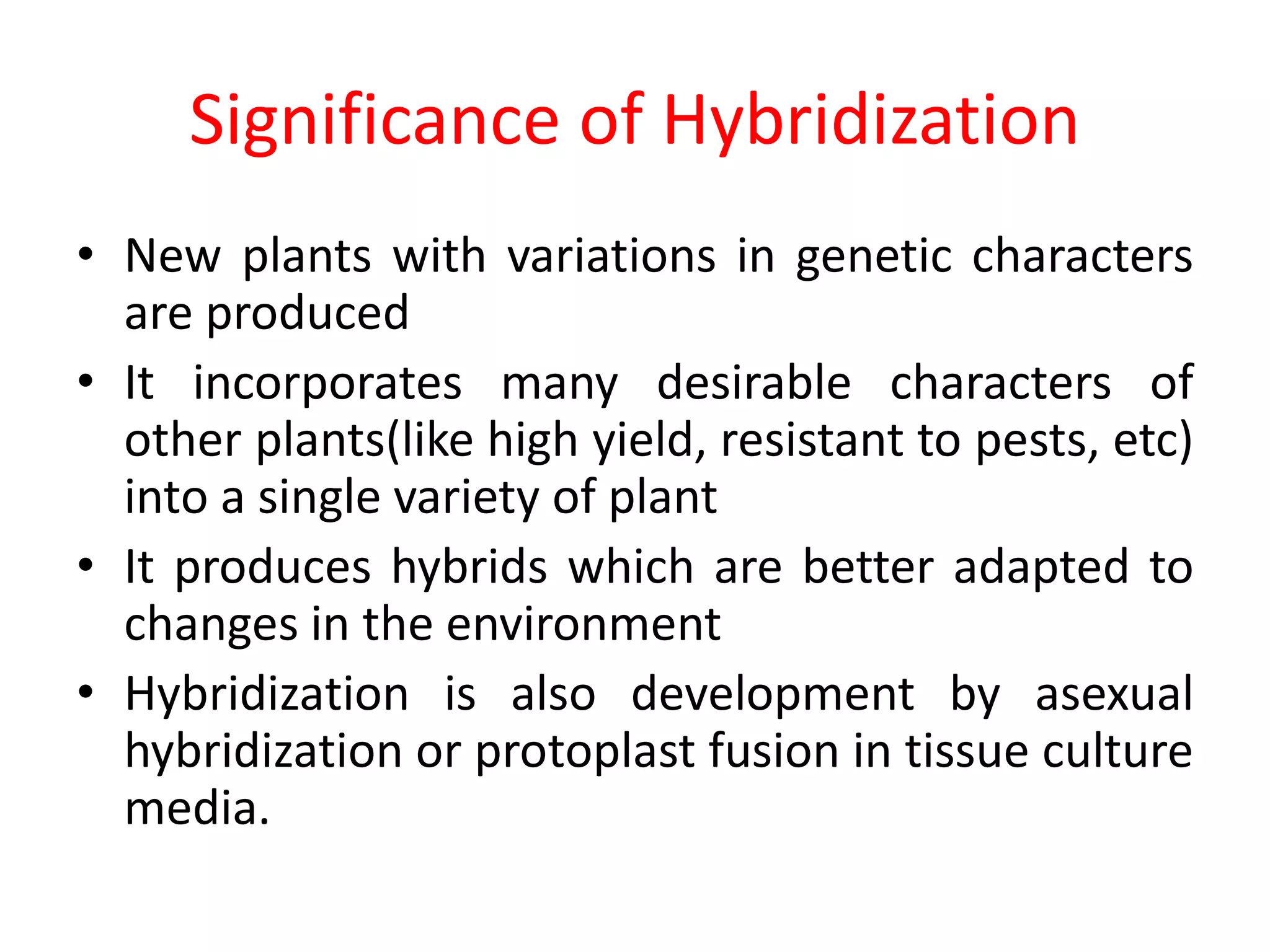 Significance of Hybridization

• New plants with variations in genetic characters are produced
• It incorporates many desirable characters of other plants(like high yield, resistant to pests, etc) into a single variety of plant
• It produces hybrids which are better adapted to changes in the environment
• Hybridization is also development by asexual hybridization or protoplast fusion in tissue culture media.